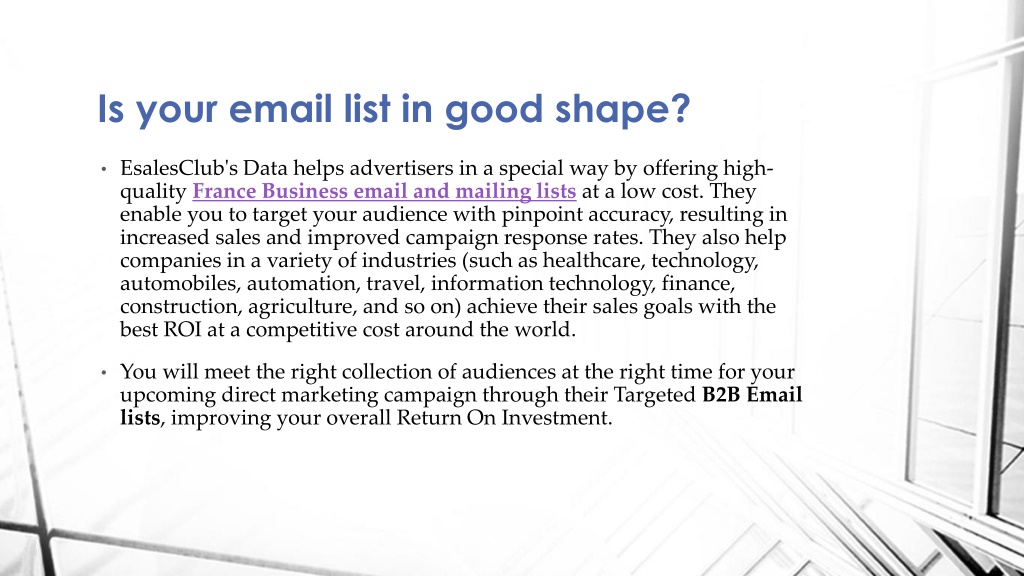 Is your email list in good shape?

• EsalesClub's Data helps advertisers in a special way by offering high-quality France Business email and mailing lists at a low cost. They enable you to target your audience with pinpoint accuracy, resulting in increased sales and improved campaign response rates. They also help companies in a variety of industries (such as healthcare, technology, automobiles, automation, travel, information technology, finance, construction, agriculture, and so on) achieve their sales goals with the best ROI at a competitive cost around the world.

• You will meet the right collection of audiences at the right time for your upcoming direct marketing campaign through their Targeted B2B Email lists, improving your overall Return On Investment.